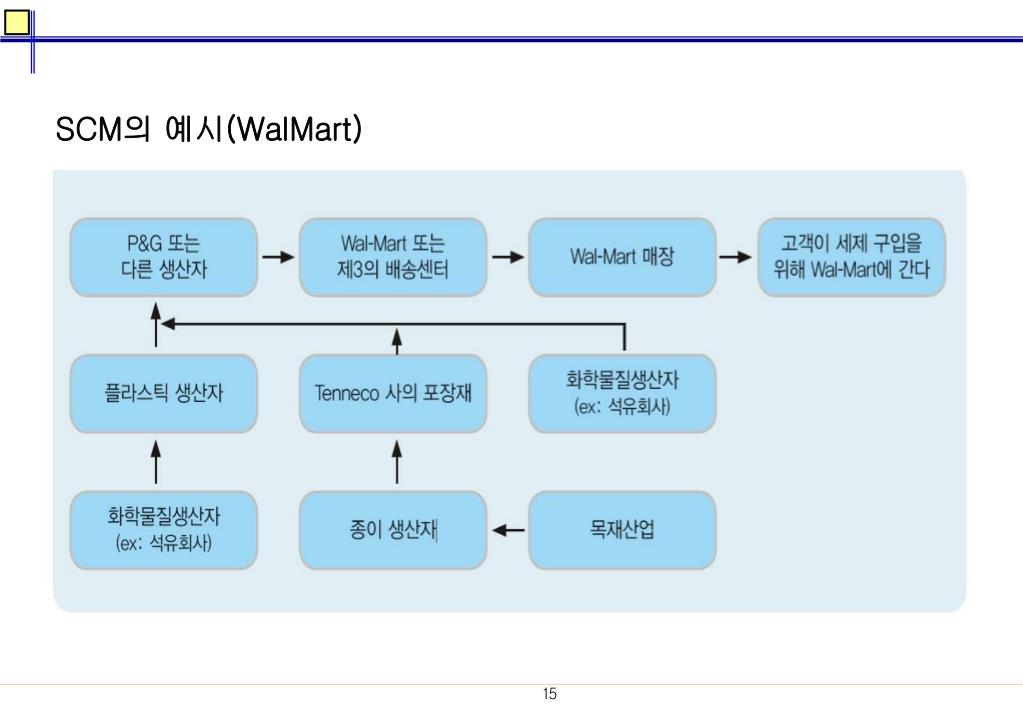 SCM의 예시(WalMart)

P&G 또는 다른 생산자

Wal-Mart 또는 제3의 배송센터

Wal-Mart 매장

고객이 세제 구입을 위해 Wal-Mart에 간다

플라스틱 생산자

Tenneco 사의 포장재

화학물질생산자 (ex: 석유회사)

화학물질생산자 (ex: 석유회사)

종이 생산자

목재산업

15